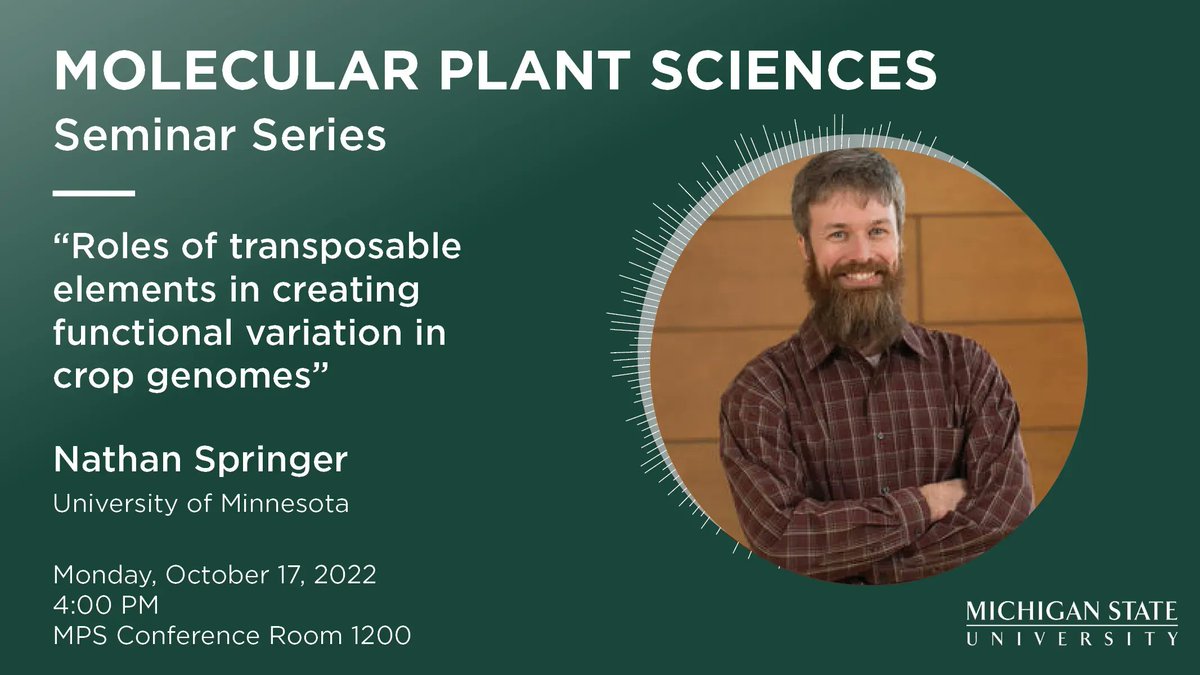 MOLECULAR PLANT SCIENCES
Seminar Series

“Roles of transposable elements in creating functional variation in crop genomes”

Nathan Springer
University of Minnesota

Monday, October 17, 2022
4:00 PM
MPS Conference Room 1200

MICHIGAN STATE
UNIVERSITY